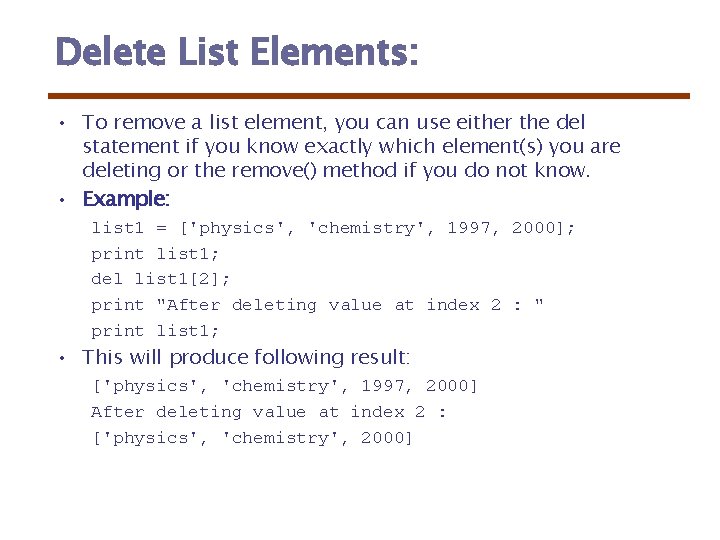 Delete List Elements:

• To remove a list element, you can use either the del statement if you know exactly which element(s) you are deleting or the remove() method if you do not know.

• Example:

list1 = ['physics', 'chemistry', 1997, 2000];
print list1;
del list1[2];
print "After deleting value at index 2 : "
print list1;

• This will produce following result:

['physics', 'chemistry', 1997, 2000]
After deleting value at index 2 :
['physics', 'chemistry', 2000]